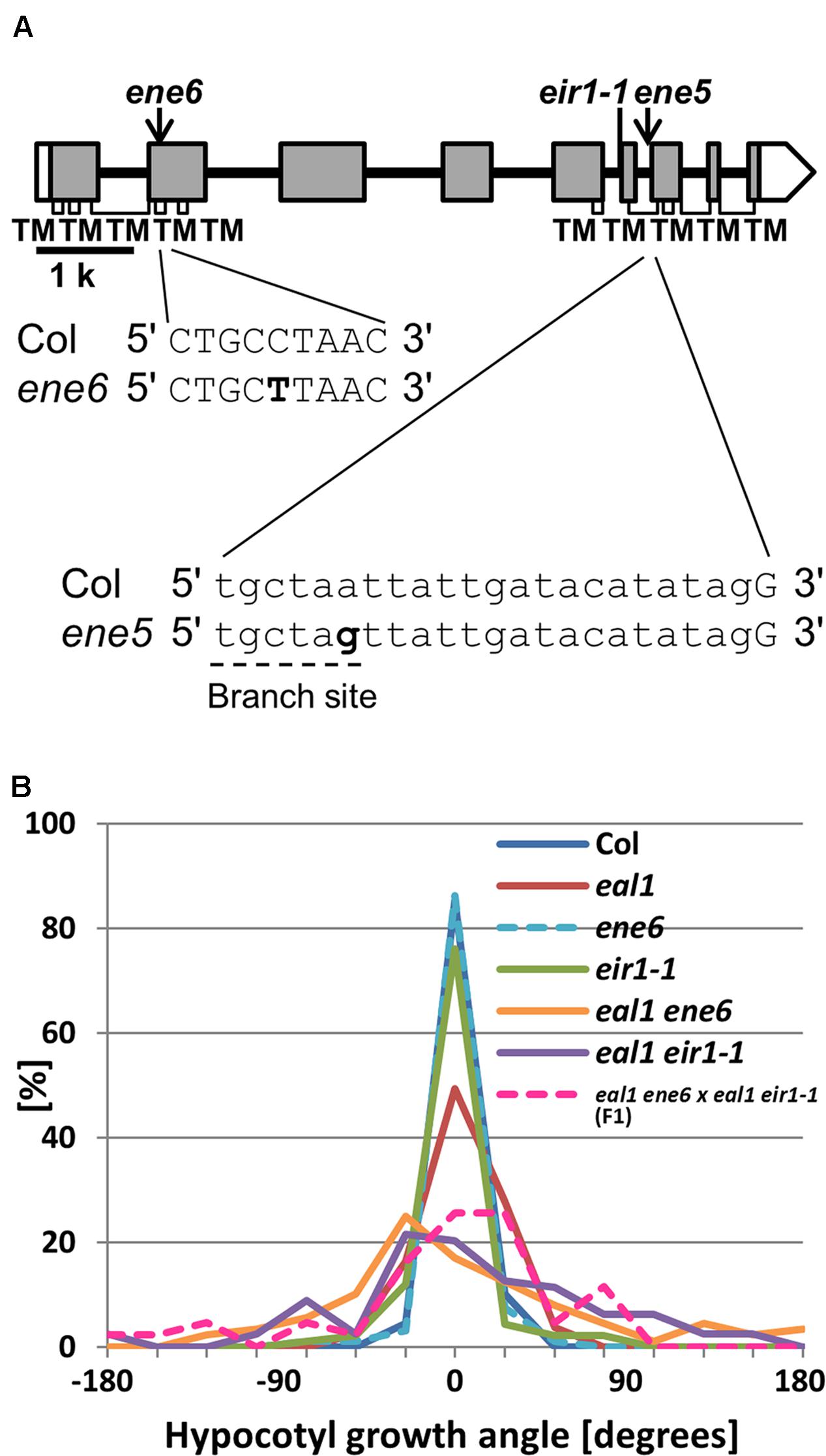 A

ene6

eir1-1 ene5

TM TM TM TM TM

TM TM TM TM TM

1 k

Col 5' CTGCCTAAC 3'
ene6 5' CTGCTTAAC 3'

Col 5' tgctaattattgatacatatagG 3'
ene5 5' tgctagttattgatacatatagG 3'
Branch site

B

100
80
60
40
20
0

[%]

Col
eal1
ene6
eir1-1
eal1 ene6
eal1 eir1-1
eal1 ene6 x eal1 eir1-1 (F1)

-180 -90 0 90 180

Hypocotyl growth angle [degrees]